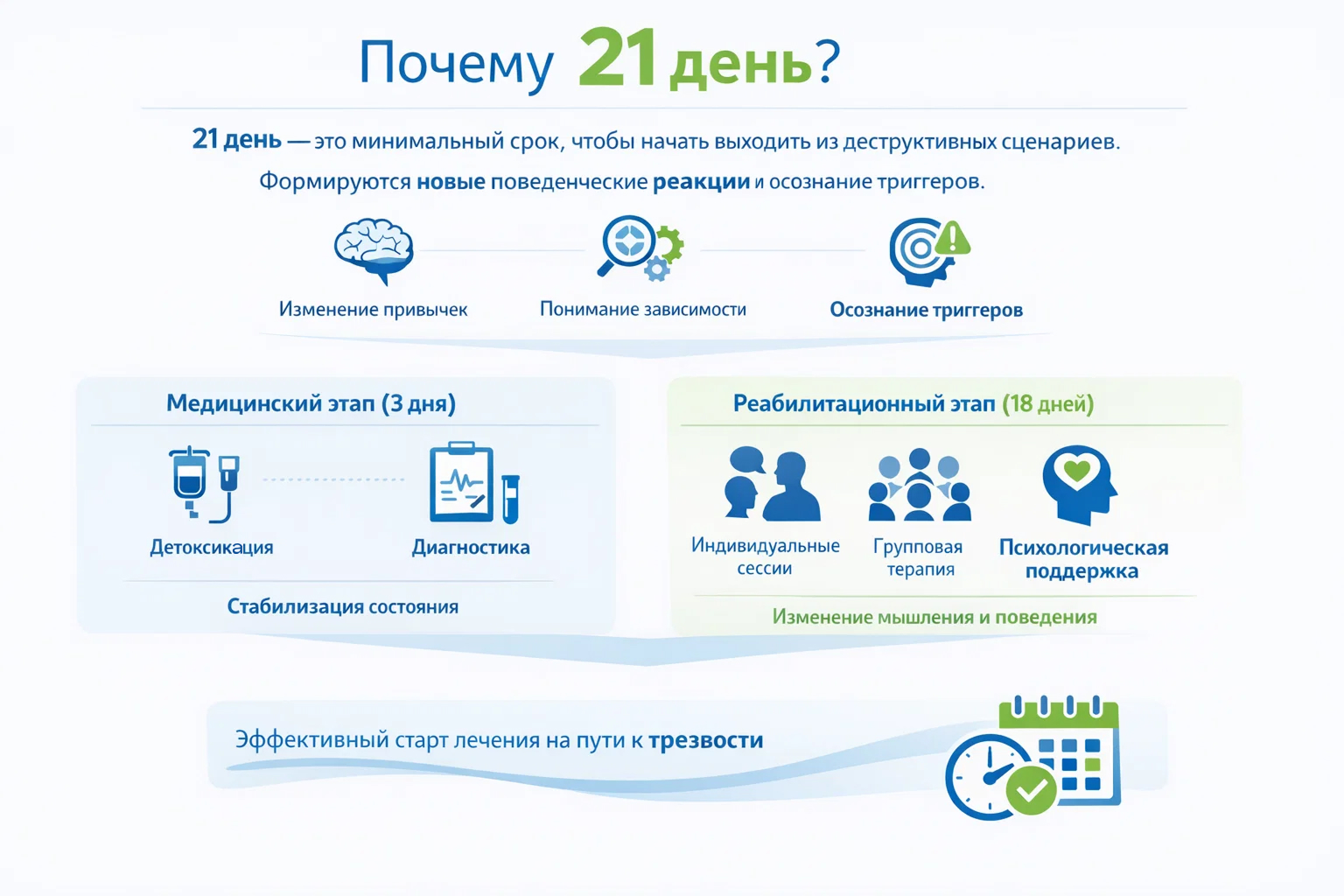 Почему 21 день?

21 день — это минимальный срок, чтобы начать выходить из деструктивных сценариев. Формируются новые поведенческие реакции и осознание триггеров.

Изменение привычек

Понимание зависимости

Осознание триггеров

Медицинский этап (3 дня)

Детоксикация

Диагностика

Стабилизация состояния

Реабилитационный этап (18 дней)

Индивидуальные сессии

Групповая терапия

Психологическая поддержка

Изменение мышления и поведения

Эффективный старт лечения на пути к трезвости